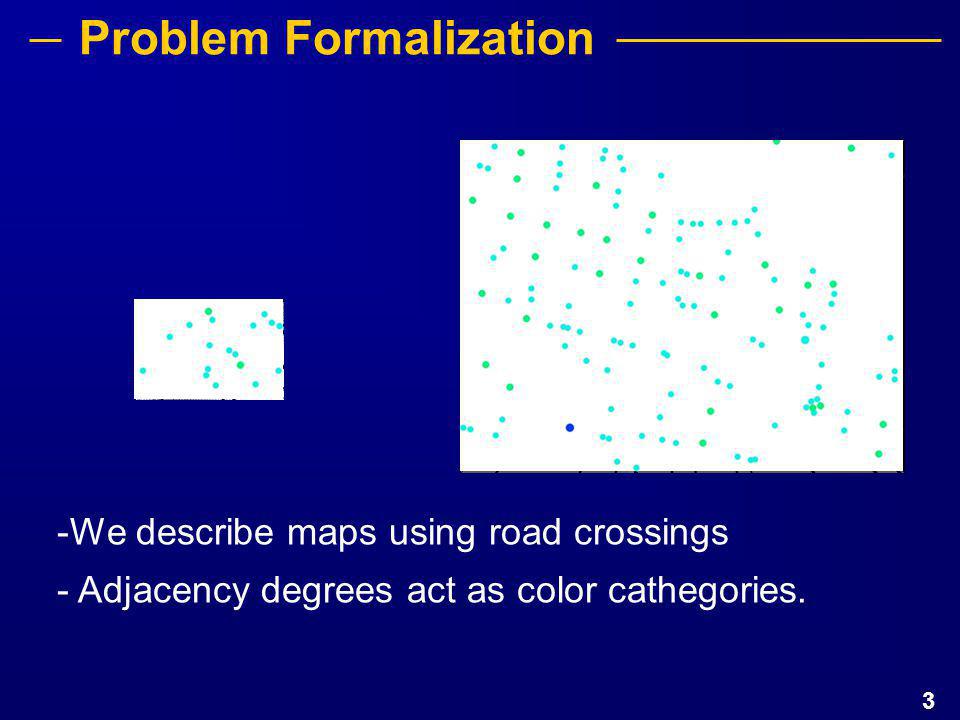 Problem Formalization

-We describe maps using road crossings

- Adjacency degrees act as color cathegories.

3